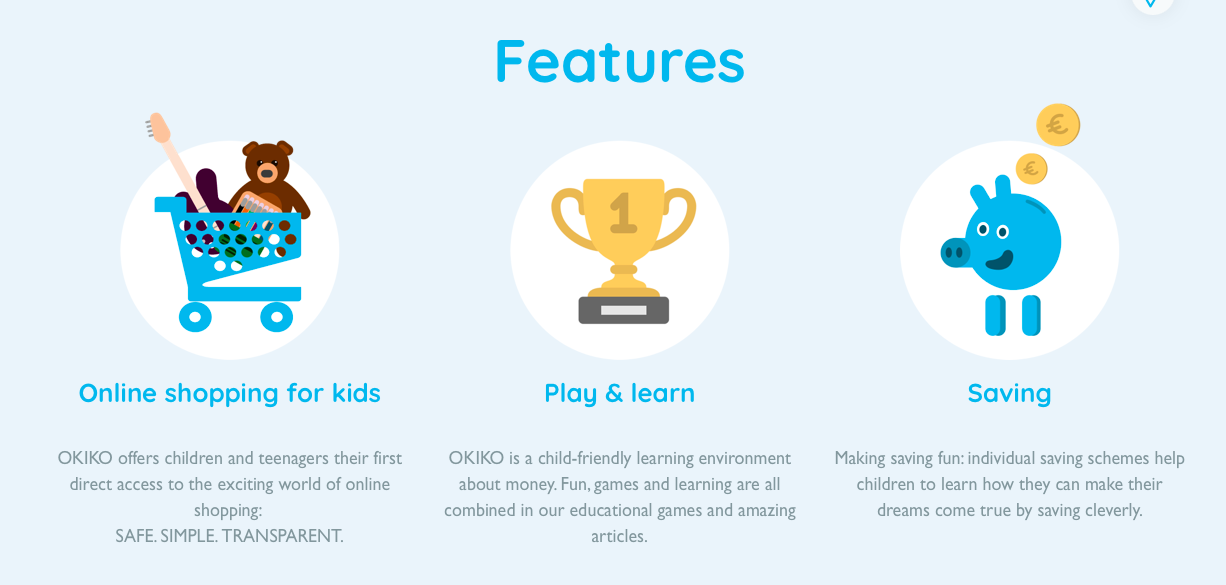 Features

1

€

€

Online shopping for kids

OKIKO offers children and teenagers their first direct access to the exciting world of online shopping:
SAFE. SIMPLE. TRANSPARENT.

Play & learn

OKIKO is a child-friendly learning environment about money. Fun, games and learning are all combined in our educational games and amazing articles.

Saving

Making saving fun: individual saving schemes help children to learn how they can make their dreams come true by saving cleverly.